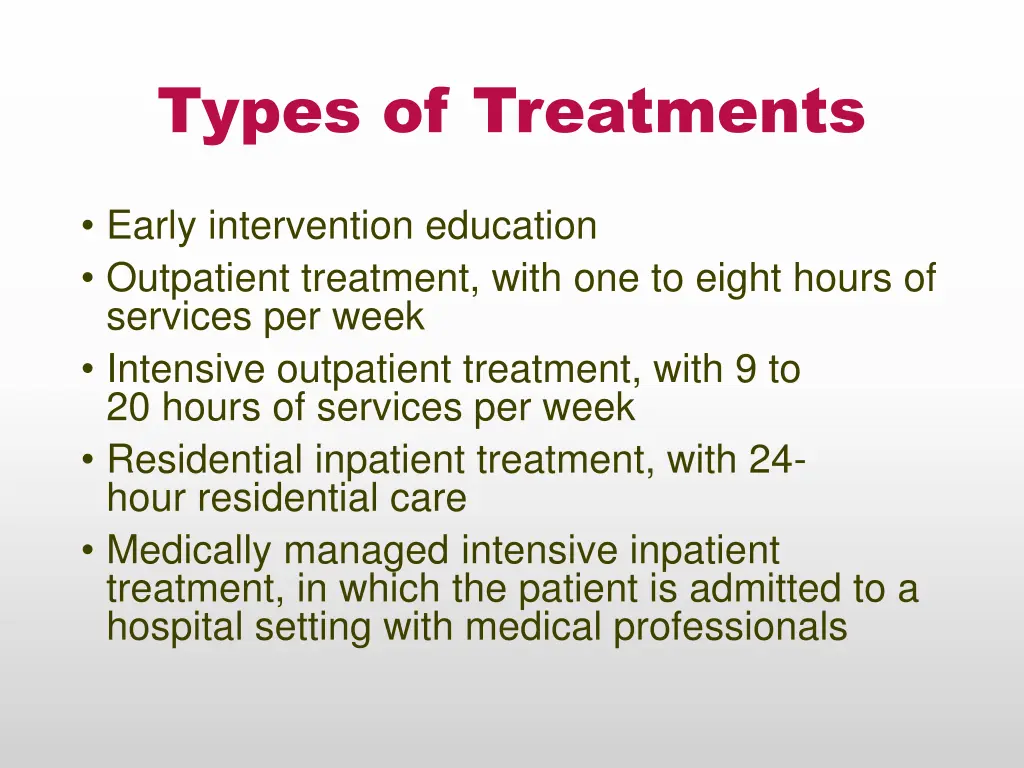 Types of Treatments

• Early intervention education
• Outpatient treatment, with one to eight hours of services per week
• Intensive outpatient treatment, with 9 to 20 hours of services per week
• Residential inpatient treatment, with 24-hour residential care
• Medically managed intensive inpatient treatment, in which the patient is admitted to a hospital setting with medical professionals